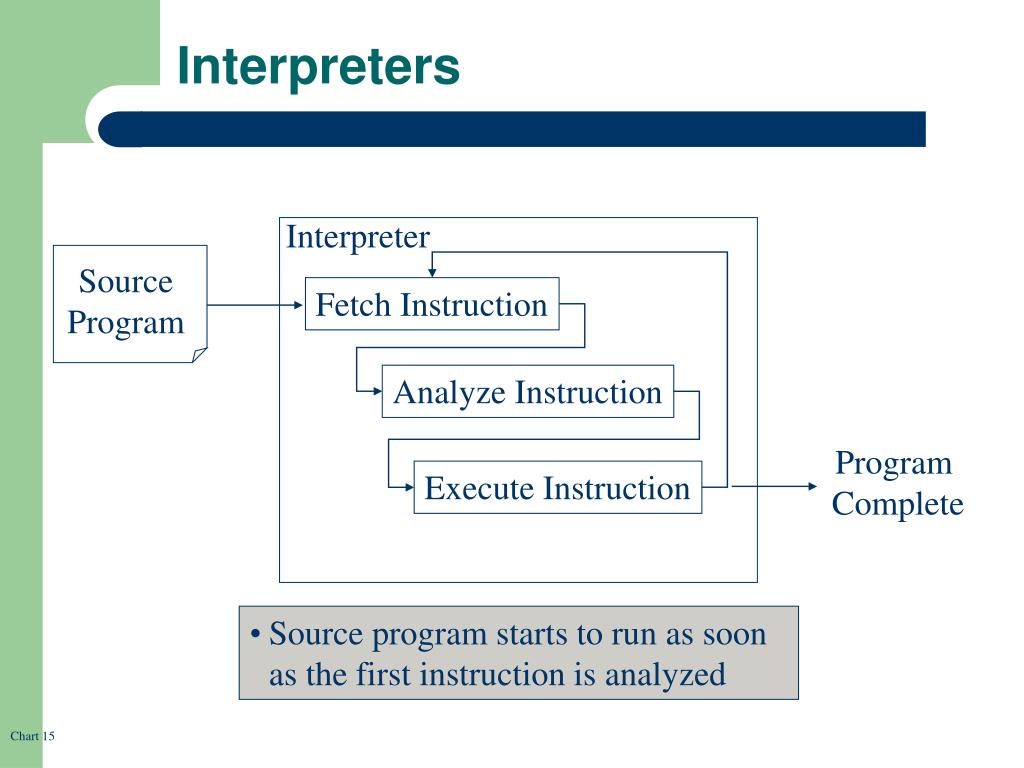 Interpreters

Source Program

Interpreter

Fetch Instruction

Analyze Instruction

Execute Instruction

Program Complete

• Source program starts to run as soon as the first instruction is analyzed

Chart 15